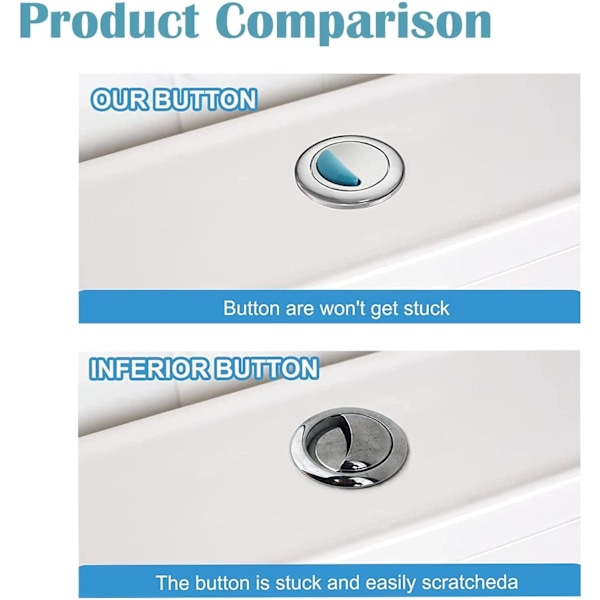 Product Comparison

OUR BUTTON

Button are won't get stuck

INFERIOR BUTTON

The button is stuck and easily scratcheda